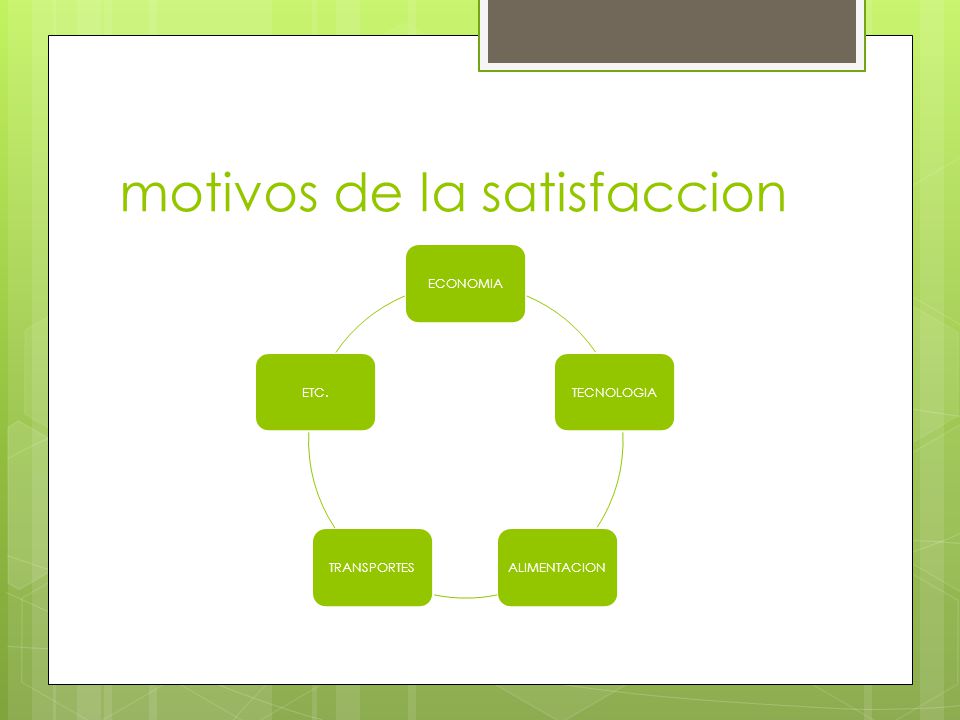 motivos de la satisfaccion

ECONOMIA

TECNOLOGIA

ALIMENTACION

TRANSPORTES

ETC.